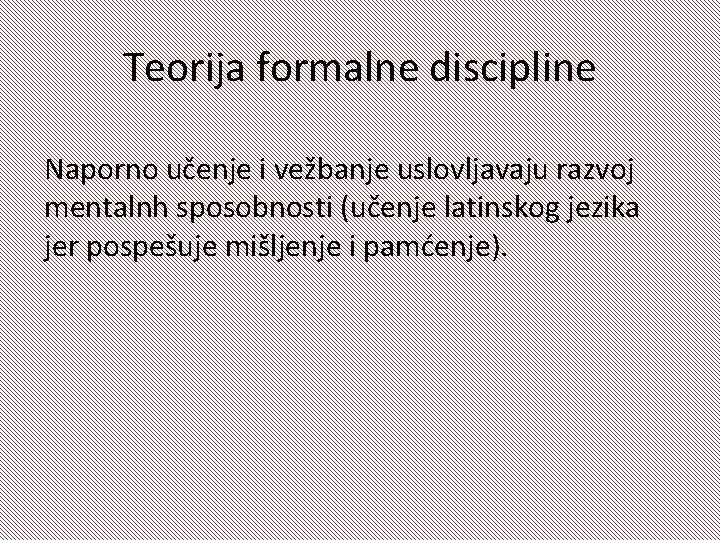 Teorija formalne discipline

Naporno učenje i vežbanje uslovljavaju razvoj mentalnh sposobnosti (učenje latinskog jezika jer pospešuje mišljenje i pamćenje).